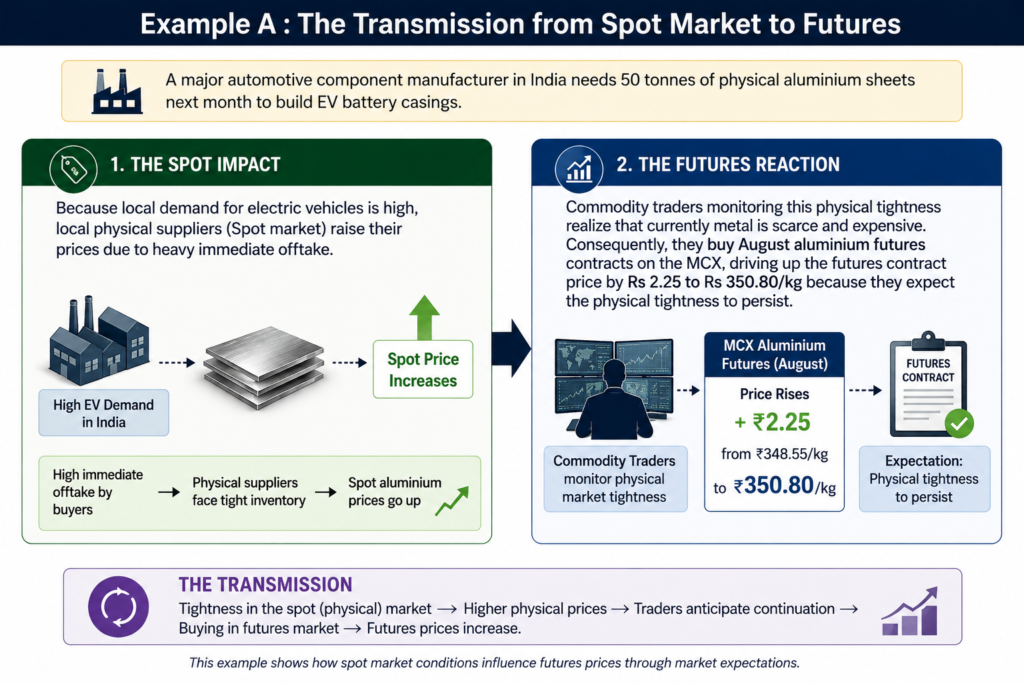 Example A : The Transmission from Spot Market to Futures

A major automotive component manufacturer in India needs 50 tonnes of physical aluminium sheets next month to build EV battery casings.

1. THE SPOT IMPACT

Because local demand for electric vehicles is high, local physical suppliers (Spot market) raise their prices due to heavy immediate offtake.

High EV Demand in India

Spot Price Increases

High immediate offtake by buyers → Physical suppliers face tight inventory → Spot aluminium prices go up

2. THE FUTURES REACTION

Commodity traders monitoring this physical tightness realize that currently metal is scarce and expensive. Consequently, they buy August aluminium futures contracts on the MCX, driving up the futures contract price by Rs 2.25 to Rs 350.80/kg because they expect the physical tightness to persist.

Commodity Traders monitor physical market tightness

MCX Aluminium Futures (August)

Price Rises

+ ₹2.25

from ₹348.55/kg

to ₹350.80/kg

FUTURES CONTRACT

Expectation: Physical tightness to persist

THE TRANSMISSION

Tightness in the spot (physical) market → Higher physical prices → Traders anticipate continuation → Buying in futures market → Futures prices increase.

This example shows how spot market conditions influence futures prices through market expectations.